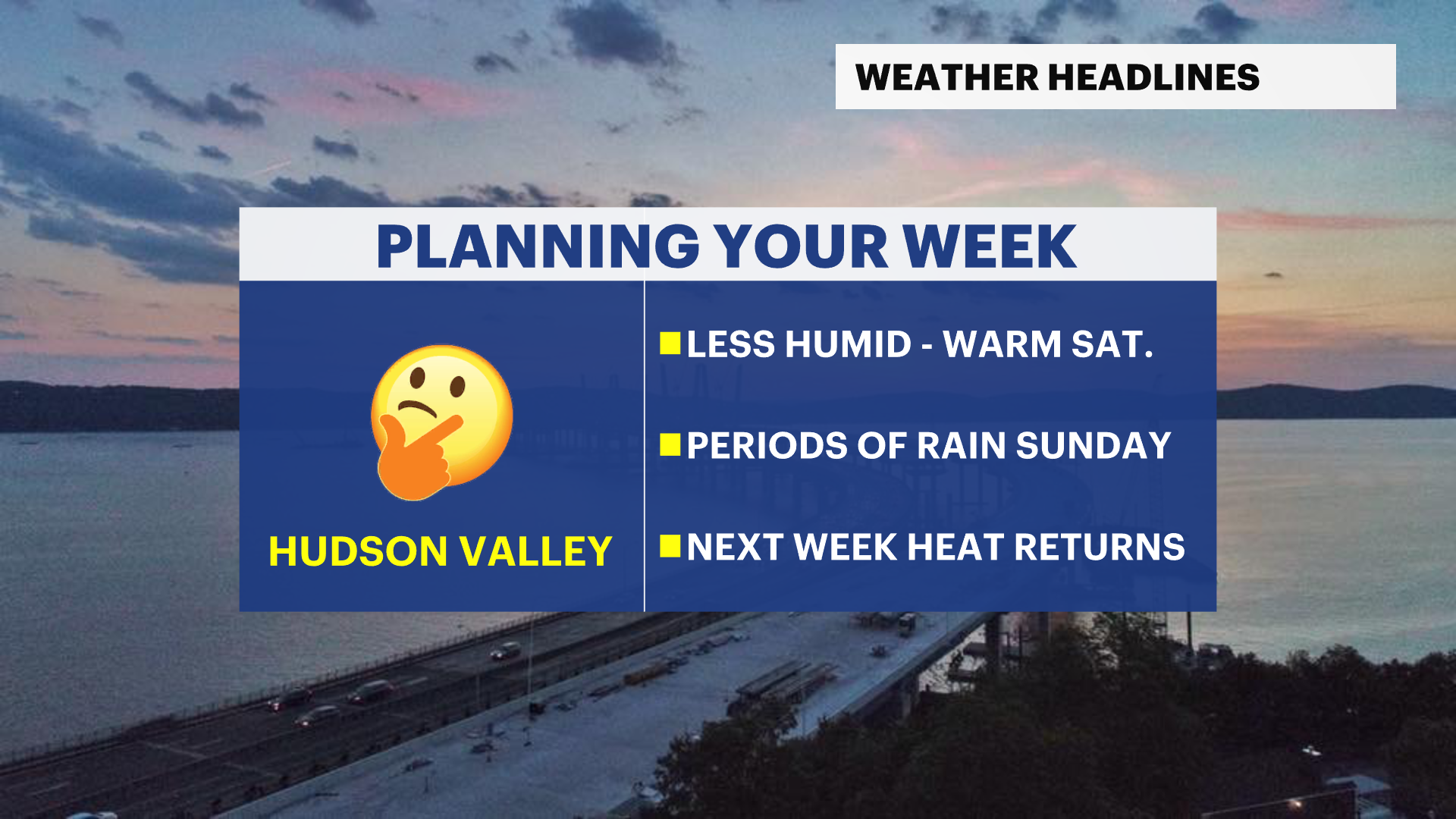 WEATHER HEADLINES

PLANNING YOUR WEEK

HUDSON VALLEY

LESS HUMID - WARM SAT.

PERIODS OF RAIN SUNDAY

NEXT WEEK HEAT RETURNS